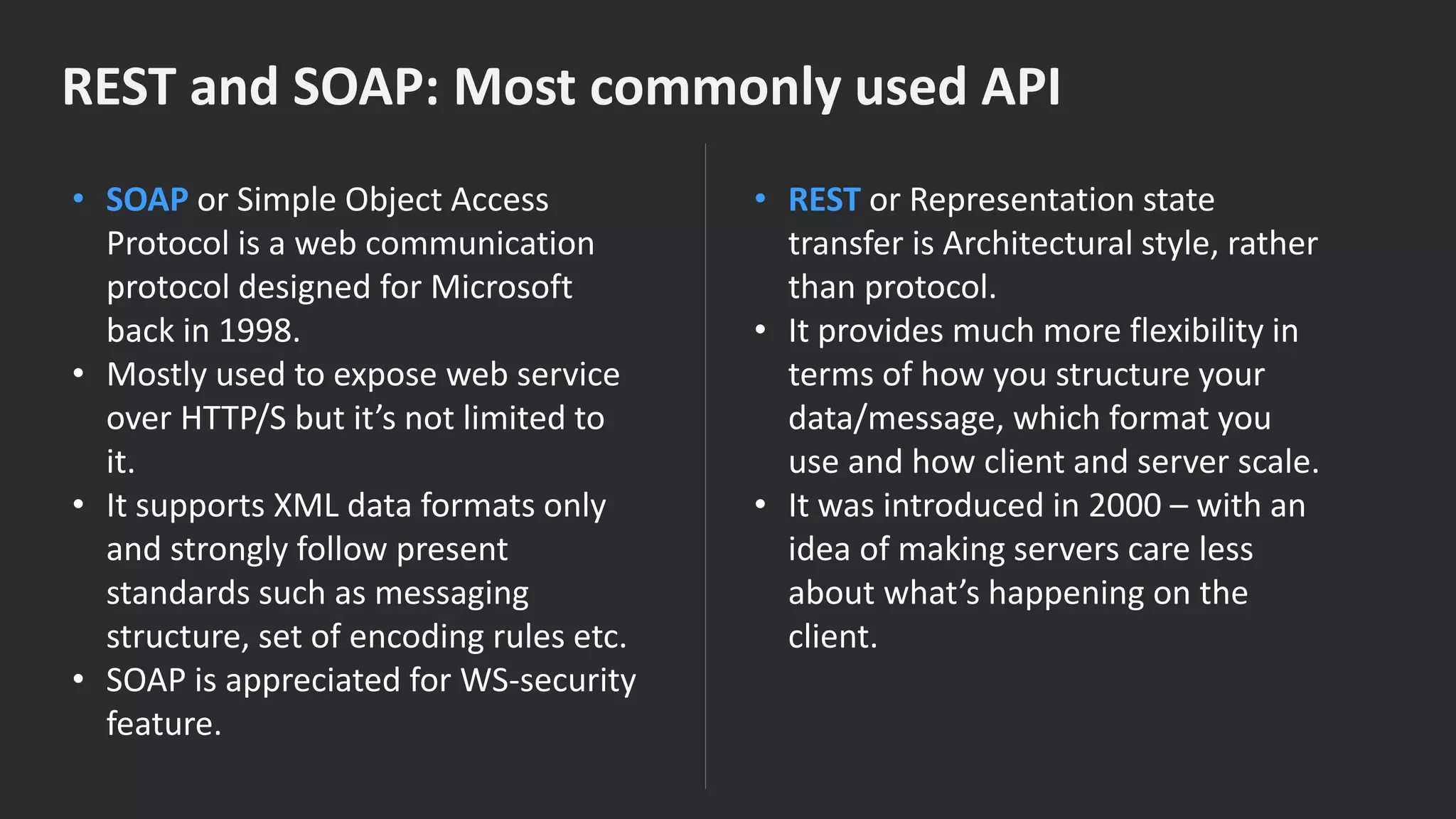 REST and SOAP: Most commonly used API

• SOAP or Simple Object Access Protocol is a web communication protocol designed for Microsoft back in 1998.
• Mostly used to expose web service over HTTP/S but it’s not limited to it.
• It supports XML data formats only and strongly follow present standards such as messaging structure, set of encoding rules etc.
• SOAP is appreciated for WS-security feature.

• REST or Representation state transfer is Architectural style, rather than protocol.
• It provides much more flexibility in terms of how you structure your data/message, which format you use and how client and server scale.
• It was introduced in 2000 – with an idea of making servers care less about what’s happening on the client.